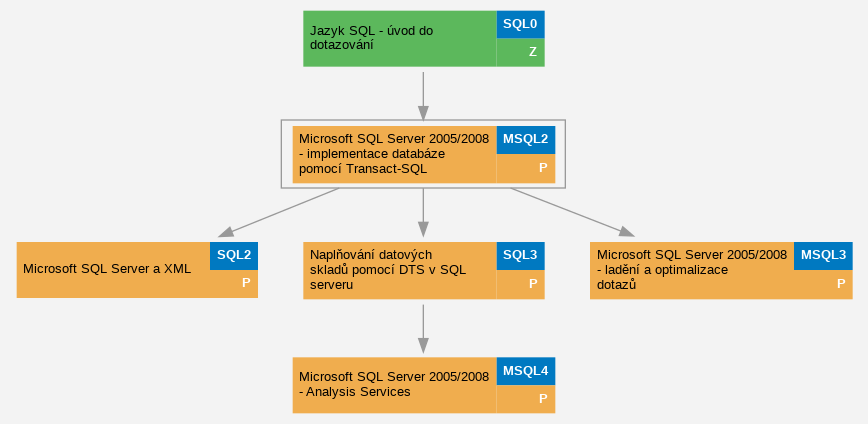 Jazyk SQL - úvod do dotazování
SQL0
Z

Microsoft SQL Server 2005/2008 - implementace databáze pomocí Transact-SQL
MSQL2
P

Microsoft SQL Server a XML
SQL2
P

Naplňování datových skladů pomocí DTS v SQL serveru
SQL3
P

Microsoft SQL Server 2005/2008 - ladění a optimalizace dotazů
MSQL3
P

Microsoft SQL Server 2005/2008 - Analysis Services
MSQL4
P